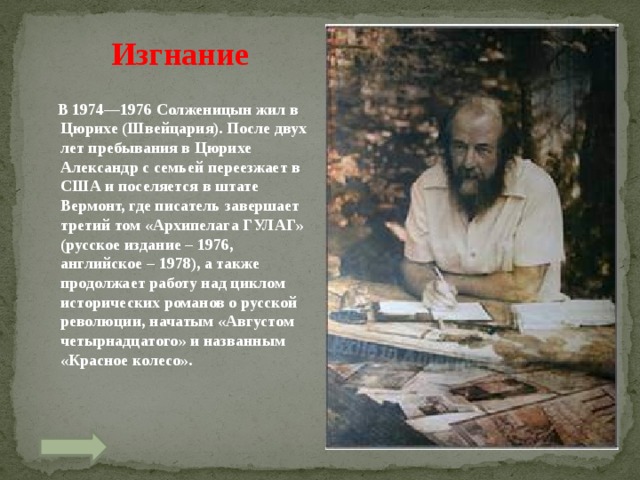 Изгнание

В 1974—1976 Солженицын жил в Цюрихе (Швейцария). После двух лет пребывания в Цюрихе Александр с семьей переезжает в США и поселяется в штате Вермонт, где писатель завершает третий том «Архипелага ГУЛАГ» (русское издание – 1976, английское – 1978), а также продолжает работу над циклом исторических романов о русской революции, начатым «Августом четырнадцатого» и названным «Красное колесо».